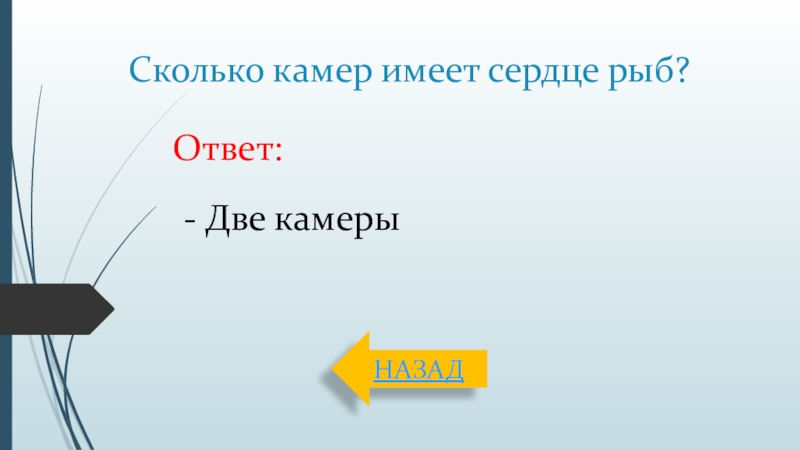 Сколько камер имеет сердце рыб?

Ответ:

- Две камеры

НАЗАД